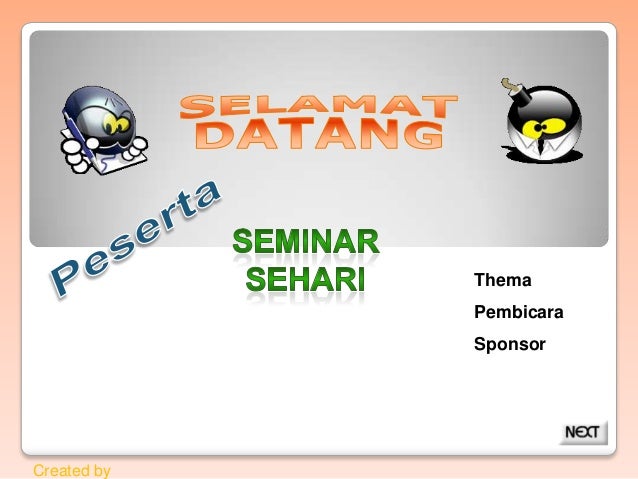 SELAMAT DATANG

Peserta

SEMINAR SEHARI

Thema

Pembicara

Sponsor

NEXT

Created by